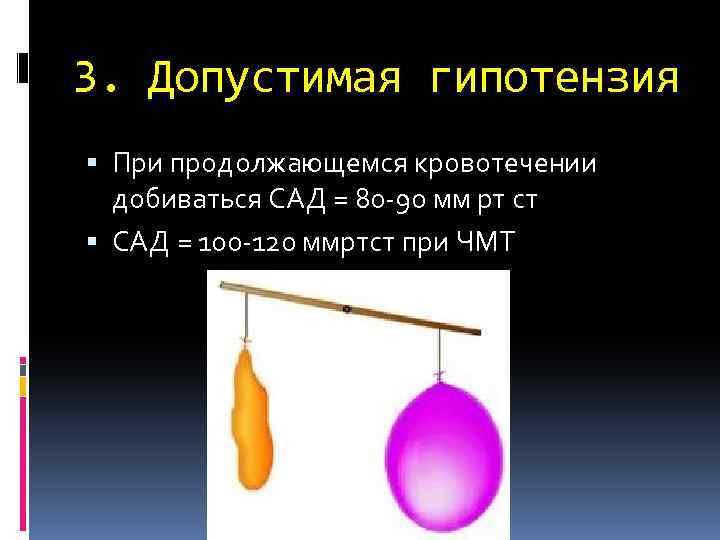 3. Допустимая гипотензия

▪ При продолжающемся кровотечении добиваться САД = 80-90 мм рт ст

▪ САД = 100-120 ммртст при ЧМТ